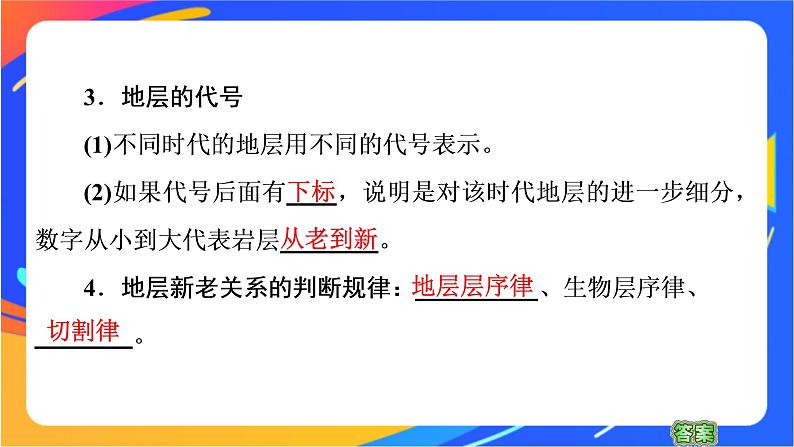 3．地层的代号

(1)不同时代的地层用不同的代号表示。

(2)如果代号后面有下标，说明是对该时代地层的进一步细分，数字从小到大代表岩层从老到新。

4．地层新老关系的判断规律：地层层序律、生物层序律、切割律。

答案